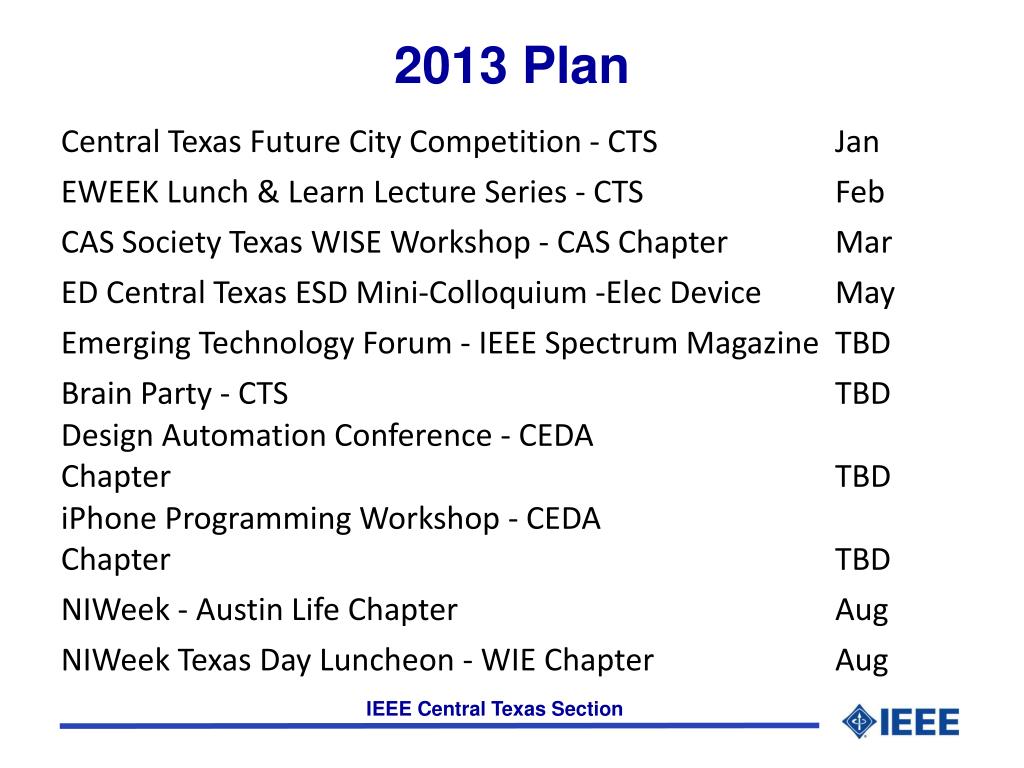 2013 Plan

| | |
|---|---|
| Central Texas Future City Competition - CTS | Jan |
| EWEEK Lunch & Learn Lecture Series - CTS | Feb |
| CAS Society Texas WISE Workshop - CAS Chapter | Mar |
| ED Central Texas ESD Mini-Colloquium -Elec Device | May |
| Emerging Technology Forum - IEEE Spectrum Magazine | TBD |
| Brain Party - CTS | TBD |
| Design Automation Conference - CEDA Chapter | TBD |
| iPhone Programming Workshop - CEDA Chapter | TBD |
| NIWeek - Austin Life Chapter | Aug |
| NIWeek Texas Day Luncheon - WIE Chapter | Aug |

IEEE Central Texas Section

IEEE